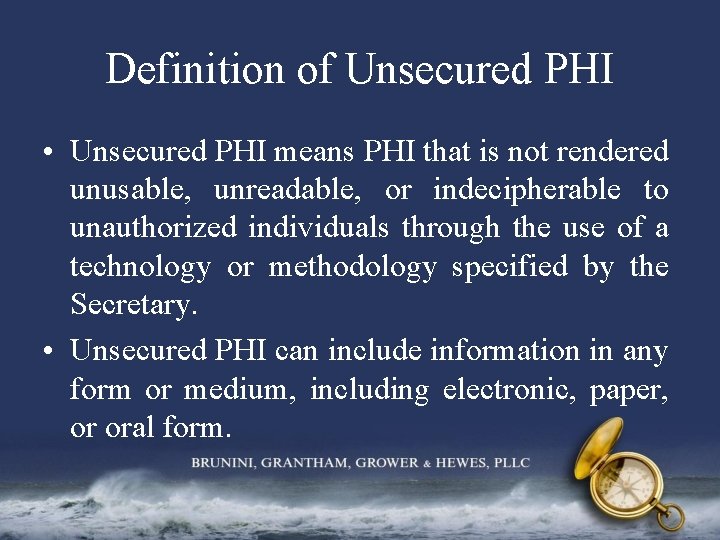 Definition of Unsecured PHI

• Unsecured PHI means PHI that is not rendered unusable, unreadable, or indecipherable to unauthorized individuals through the use of a technology or methodology specified by the Secretary.

• Unsecured PHI can include information in any form or medium, including electronic, paper, or oral form.

BRUNINI, GRANTHAM, GROWER & HEWES, PLLC